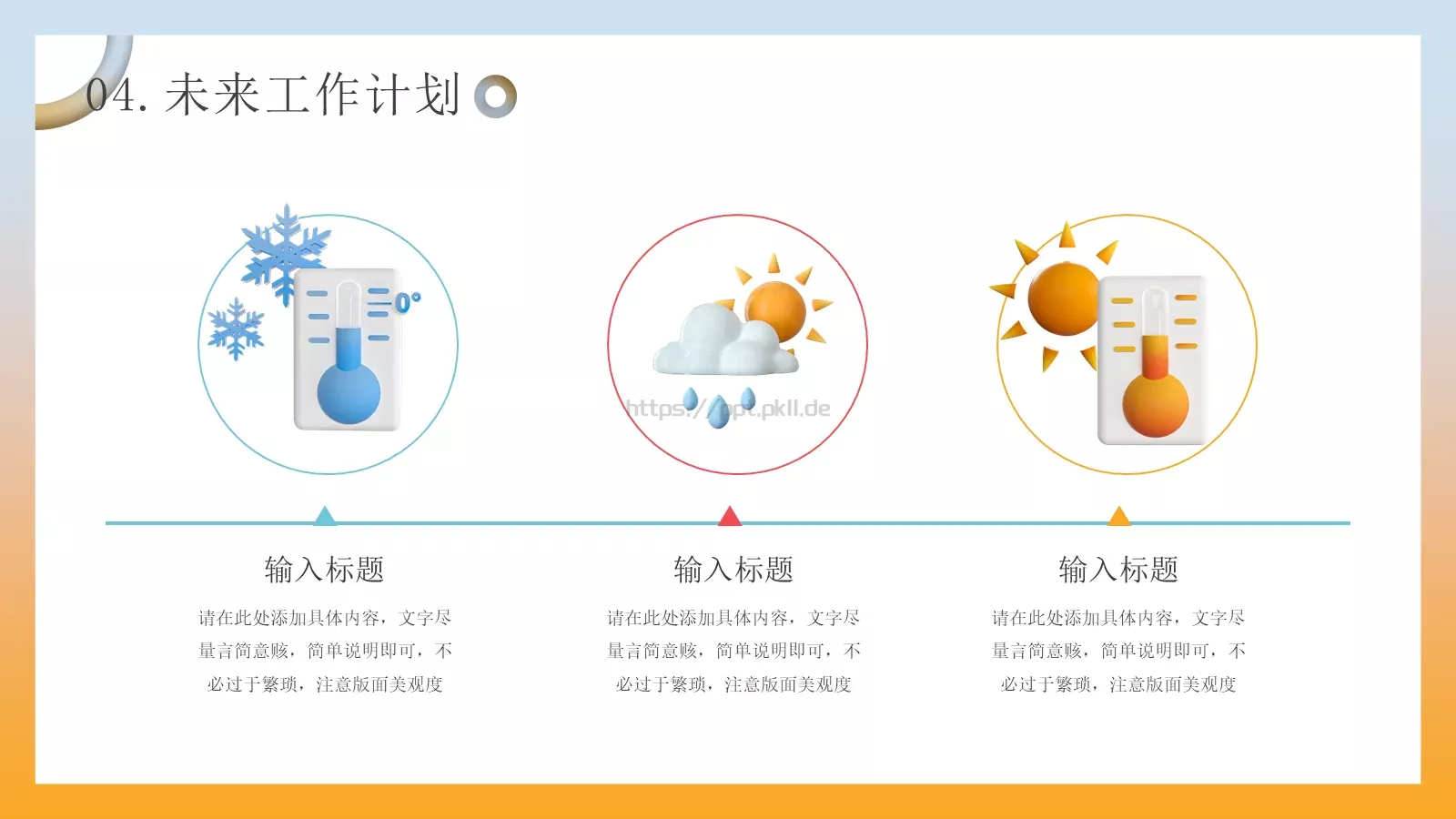 04. 未来工作计划

0°

https://ppt.pkll.de

输入标题

请在此处添加具体内容，文字尽量言简意赅，简单说明即可，不必过于繁琐，注意版面美观度

输入标题

请在此处添加具体内容，文字尽量言简意赅，简单说明即可，不必过于繁琐，注意版面美观度

输入标题

请在此处添加具体内容，文字尽量言简意赅，简单说明即可，不必过于繁琐，注意版面美观度